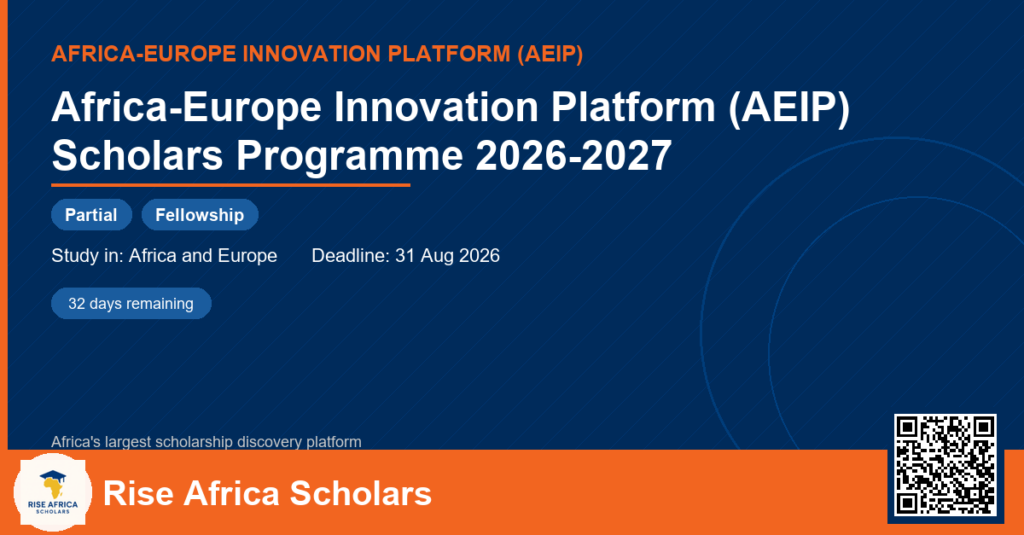 AFRICA-EUROPE INNOVATION PLATFORM (AEIP)

Africa-Europe Innovation Platform (AEIP) Scholars Programme 2026-2027

Partial

Fellowship

Study in: Africa and Europe

Deadline: 31 Aug 2026

32 days remaining

Africa's largest scholarship discovery platform

RISE AFRICA SCHOLARS

Rise Africa Scholars